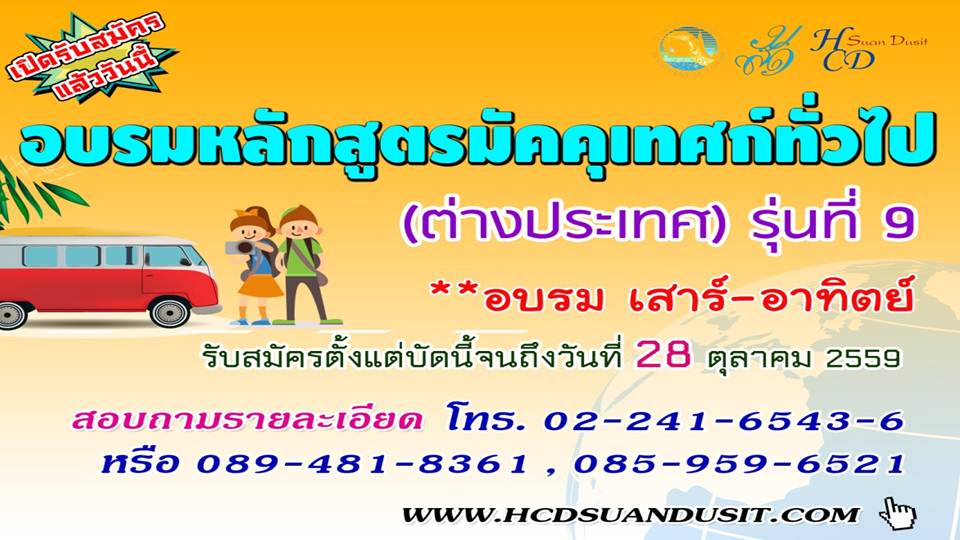 เปิดรับสมัคร แล้ววันนี้

HCD Suan Dusit

อบรมหลักสูตรมัคคุเทศก์ทั่วไป

(ต่างประเทศ) รุ่นที่ 9

**อบรม เสาร์-อาทิตย์

รับสมัครตั้งแต่บัดนี้จนถึงวันที่ 28 ตุลาคม 2559

สอบถามรายละเอียด โทร. 02-241-6543-6

หรือ 089-481-8361 , 085-959-6521

WWW.HCDSUANDUSIT.COM